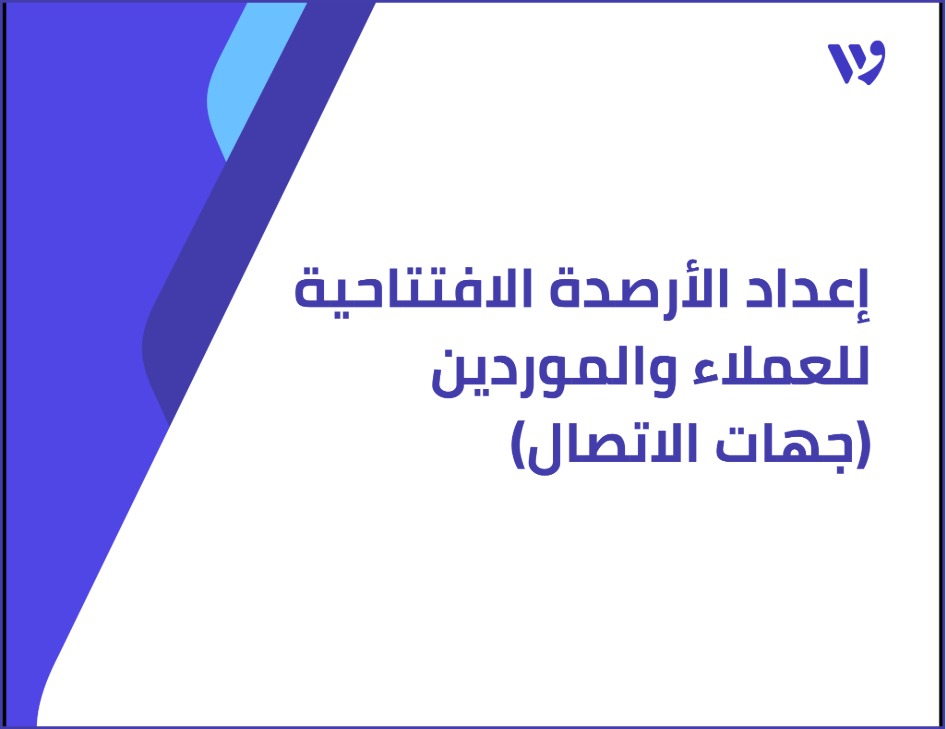 إعداد الأرصدة الافتتاحية للعملاء والموردين (جهات الاتصال)